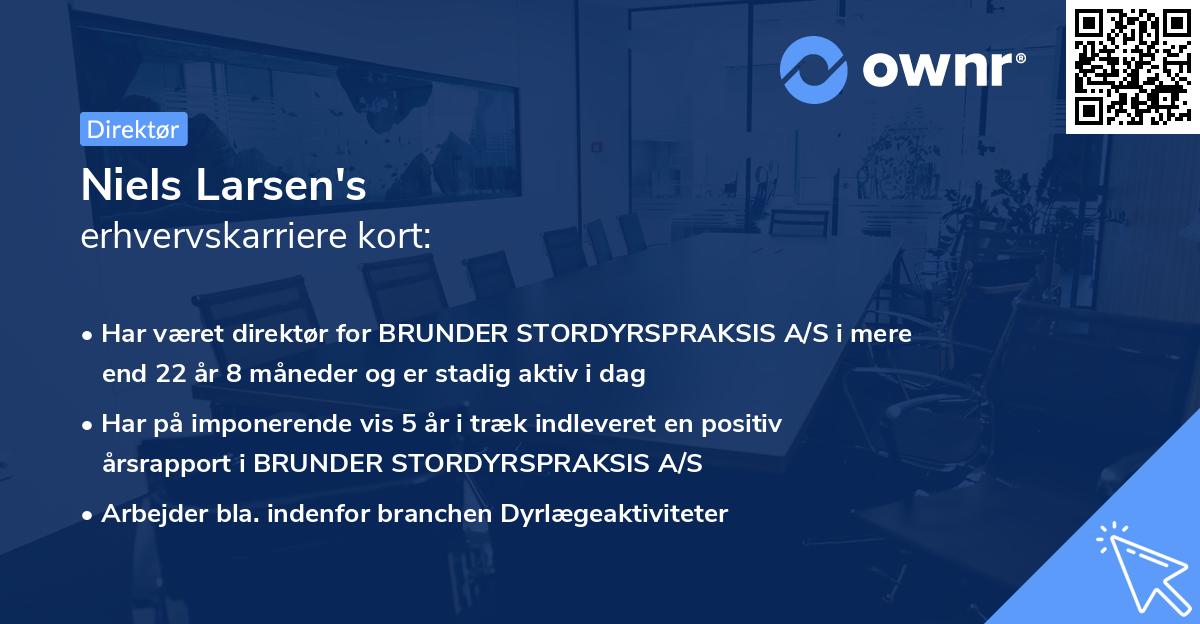 ownr®

Direktør

Niels Larsen's
erhvervskarriere kort:

• Har været direktør for BRUNDER STORDYRSPRAKSIS A/S i mere end 22 år 8 måneder og er stadig aktiv i dag

• Har på imponerende vis 5 år i træk indleveret en positiv årsrapport i BRUNDER STORDYRSPRAKSIS A/S

• Arbejder bla. indenfor branchen Dyrlægeaktiviteter